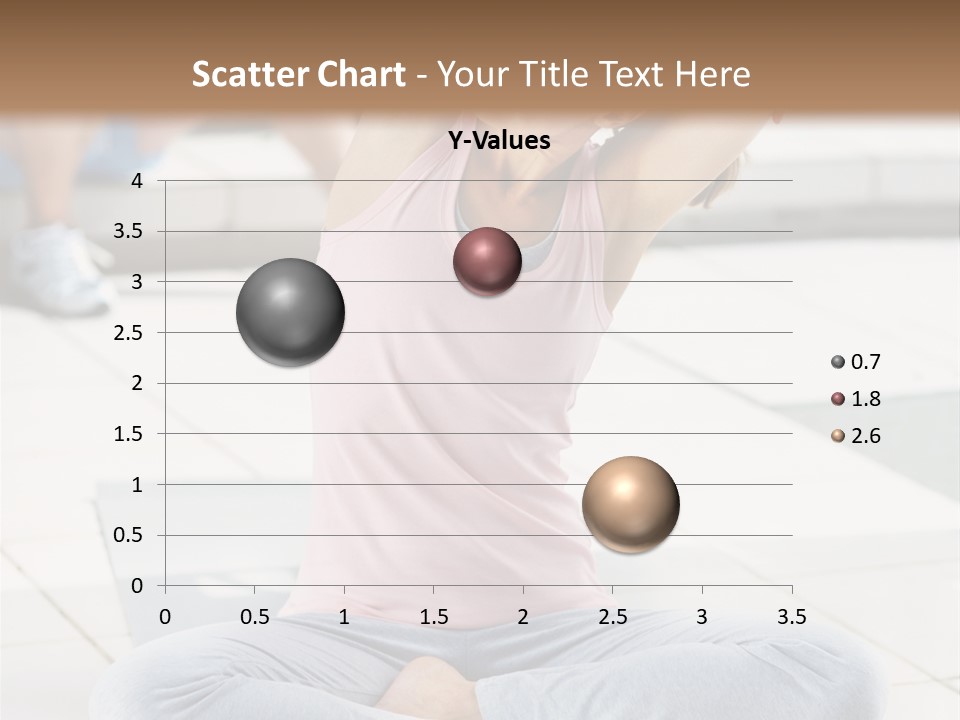 Scatter Chart - Your Title Text Here

Y-Values

4
3.5
3
2.5
2
1.5
1
0.5
0

0 0.5 1 1.5 2 2.5 3 3.5

0.7
1.8
2.6